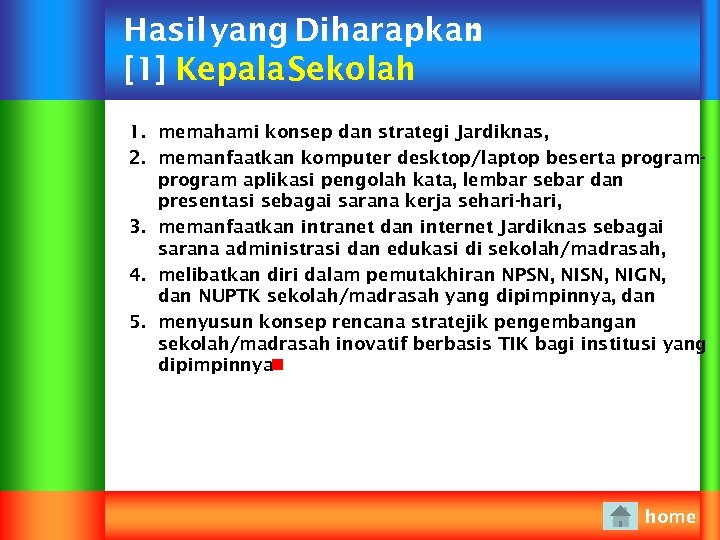 Hasil yang Diharapkan
[1] Kepala Sekolah

1. memahami konsep dan strategi Jardiknas,
2. memanfaatkan komputer desktop/laptop beserta program-program aplikasi pengolah kata, lembar sebar dan presentasi sebagai sarana kerja sehari-hari,
3. memanfaatkan intranet dan internet Jardiknas sebagai sarana administrasi dan edukasi di sekolah/madrasah,
4. melibatkan diri dalam pemutakhiran NPSN, NISN, NIGN, dan NUPTK sekolah/madrasah yang dipimpinnya, dan
5. menyusun konsep rencana stratejik pengembangan sekolah/madrasah inovatif berbasis TIK bagi institusi yang dipimpinnya

home